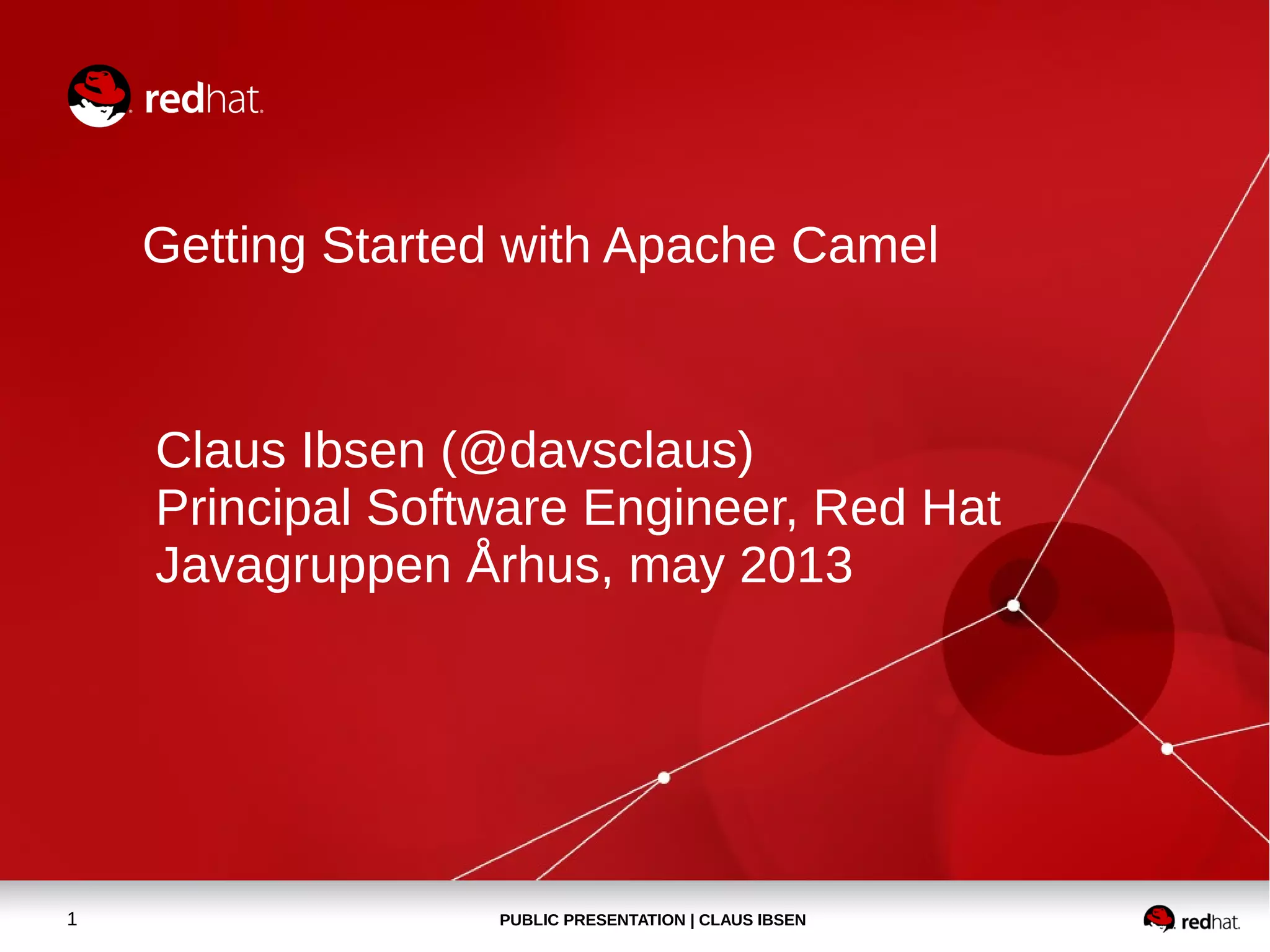 redhat.

Getting Started with Apache Camel

Claus Ibsen (@davsclaus)
Principal Software Engineer, Red Hat
Javagruppen Århus, may 2013

1

PUBLIC PRESENTATION | CLAUS IBSEN

redhat.